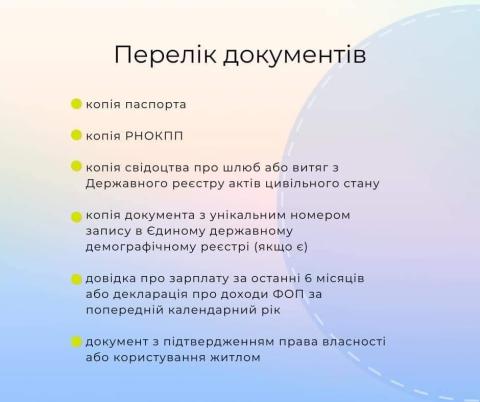 Перелік документів

копія паспорта

копія РНОКПП

копія свідоцтва про шлюб або витяг з Державного реєстру актів цивільного стану

копія документа з унікальним номером запису в Єдиному державному демографічному реєстрі (якщо є)

довідка про зарплату за останні 6 місяців або декларація про доходи ФОП за попередній календарний рік

документ з підтвердженням права власності або користування житлом